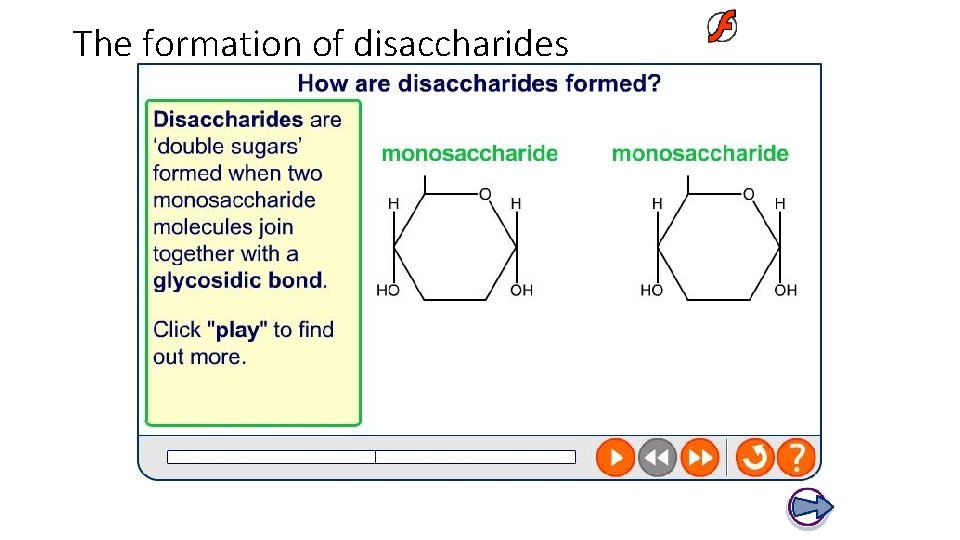 The formation of disaccharides

How are disaccharides formed?

Disaccharides are 'double sugars' formed when two monosaccharide molecules join together with a glycosidic bond.

Click "play" to find out more.

monosaccharide

H O H
HO OH

monosaccharide

H O H
HO OH

?